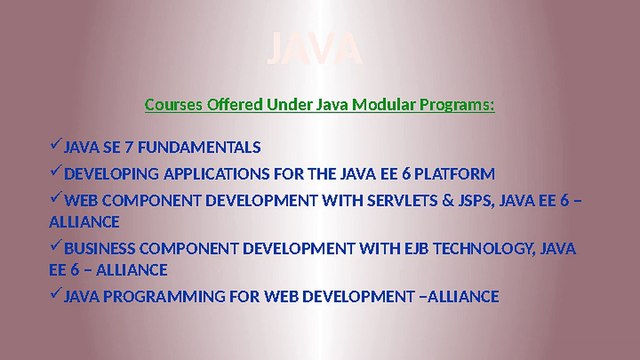 JAVA

Courses Offered Under Java Modular Programs:

✓JAVA SE 7 FUNDAMENTALS

✓DEVELOPING APPLICATIONS FOR THE JAVA EE 6 PLATFORM

✓WEB COMPONENT DEVELOPMENT WITH SERVLETS & JSPS, JAVA EE 6 – ALLIANCE

✓BUSINESS COMPONENT DEVELOPMENT WITH EJB TECHNOLOGY, JAVA EE 6 – ALLIANCE

✓JAVA PROGRAMMING FOR WEB DEVELOPMENT –ALLIANCE